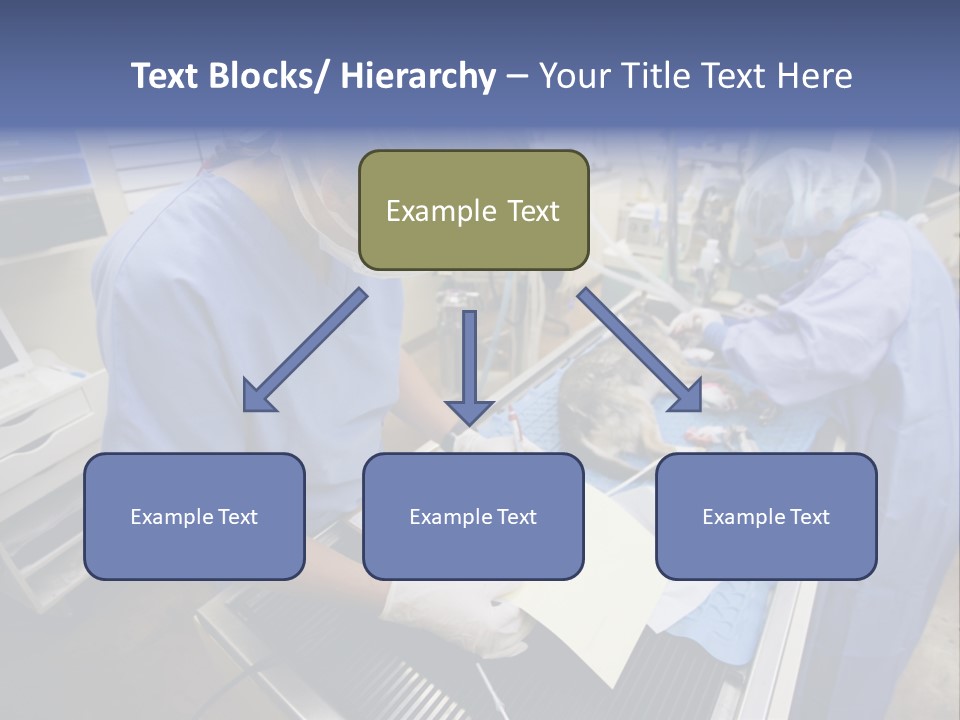 Text Blocks/ Hierarchy – Your Title Text Here

Example Text

Example Text

Example Text

Example Text